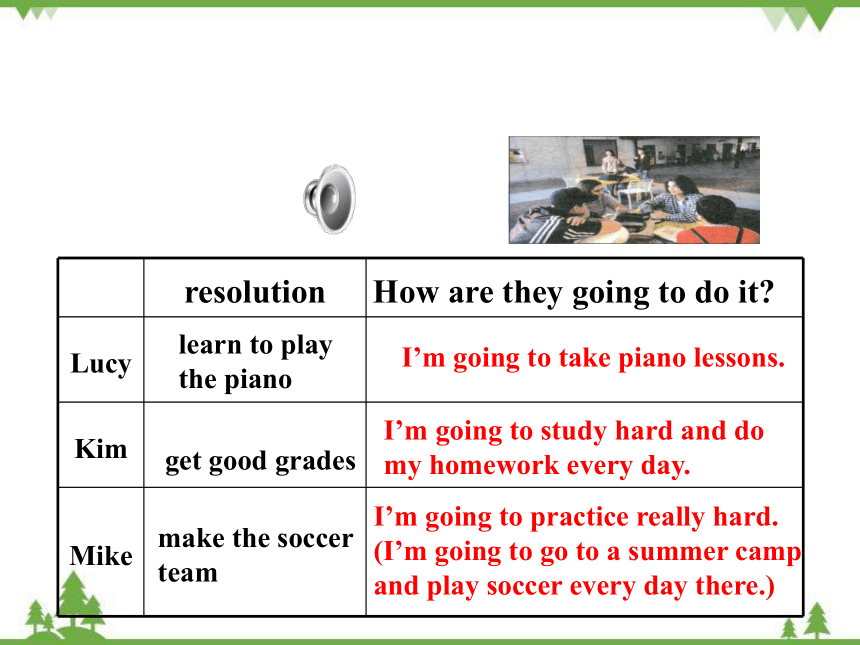 |  | resolution | How are they going to do it? |
|---|---|---|
| Lucy | learn to play the piano | I’m going to take piano lessons. |
| Kim | get good grades | I’m going to study hard and do my homework every day. |
| Mike | make the soccer team | I’m going to practice really hard. (I’m going to go to a summer camp and play soccer every day there.) |